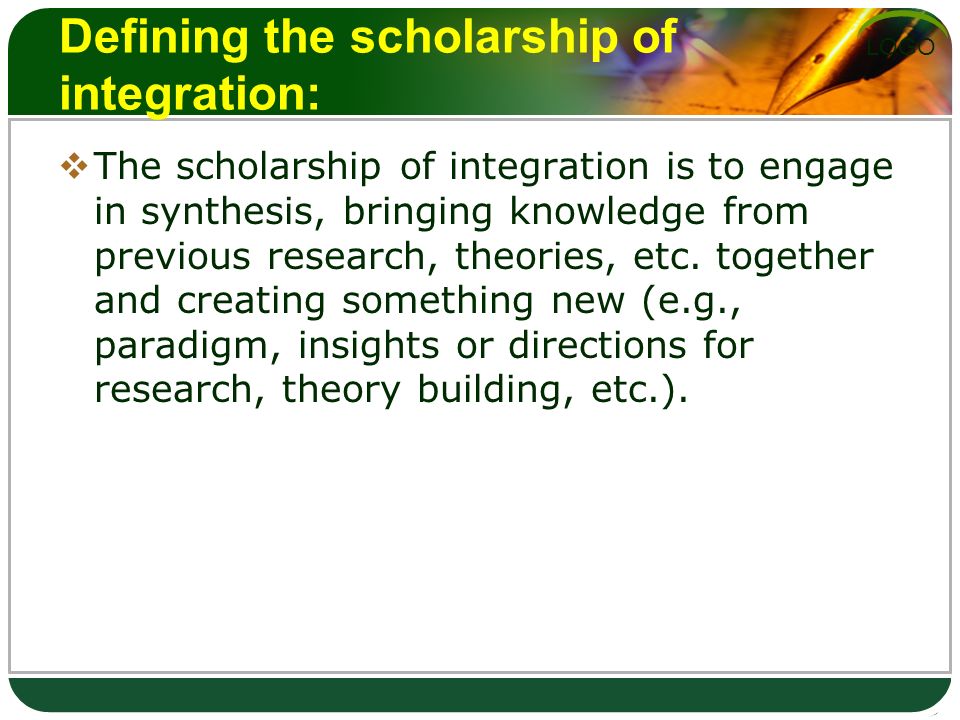 Defining the scholarship of integration:

LOGO

❖ The scholarship of integration is to engage in synthesis, bringing knowledge from previous research, theories, etc. together and creating something new (e.g., paradigm, insights or directions for research, theory building, etc.).